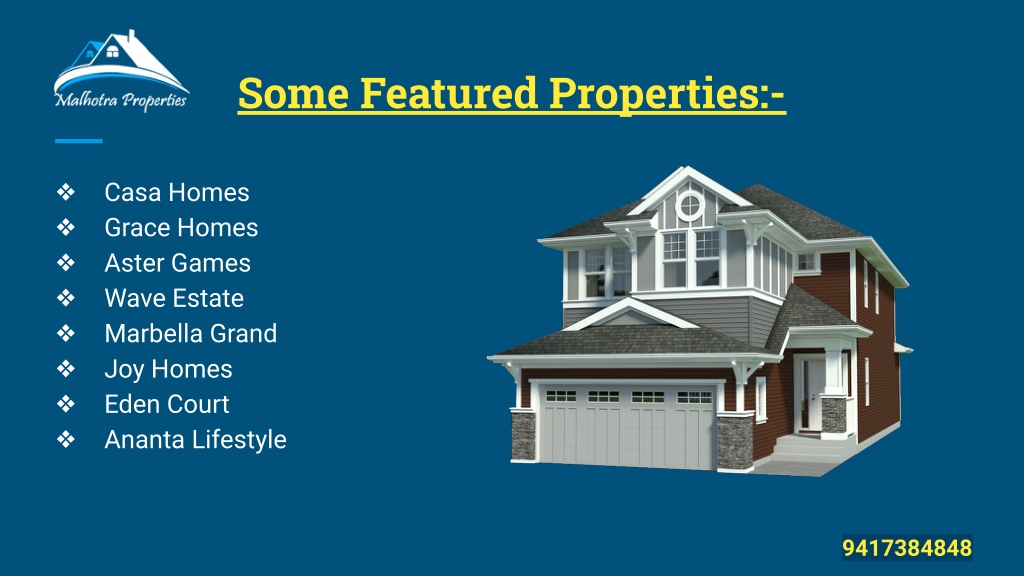 Malhotra Properties

Some Featured Properties:-

❖ Casa Homes
❖ Grace Homes
❖ Aster Games
❖ Wave Estate
❖ Marbella Grand
❖ Joy Homes
❖ Eden Court
❖ Ananta Lifestyle

9417384848